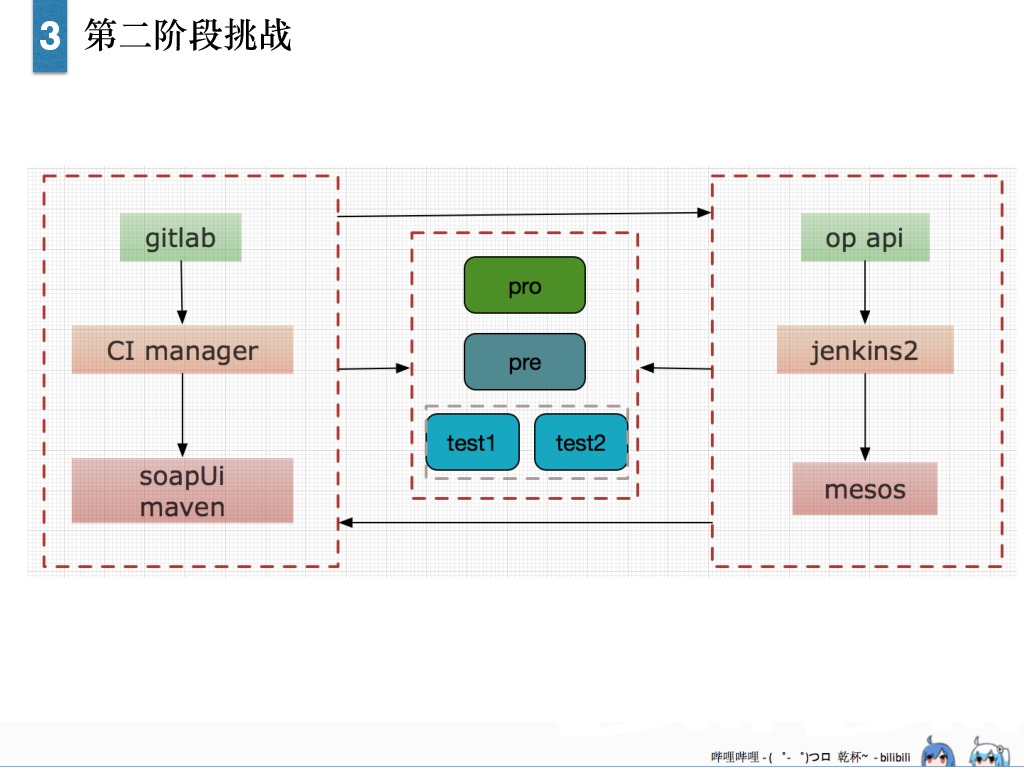 3 第二阶段挑战

gitlab

CI manager

soapUi
maven

pro

pre

test1

test2

op api

jenkins2

mesos

哔哩哔哩 - ( ゜- ゜)つロ 乾杯~ - bilibili